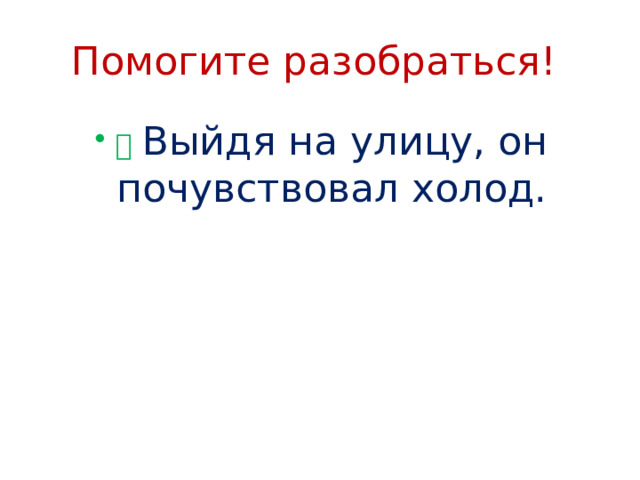 Помогите разобраться!

•  Выйдя на улицу, он почувствовал холод.